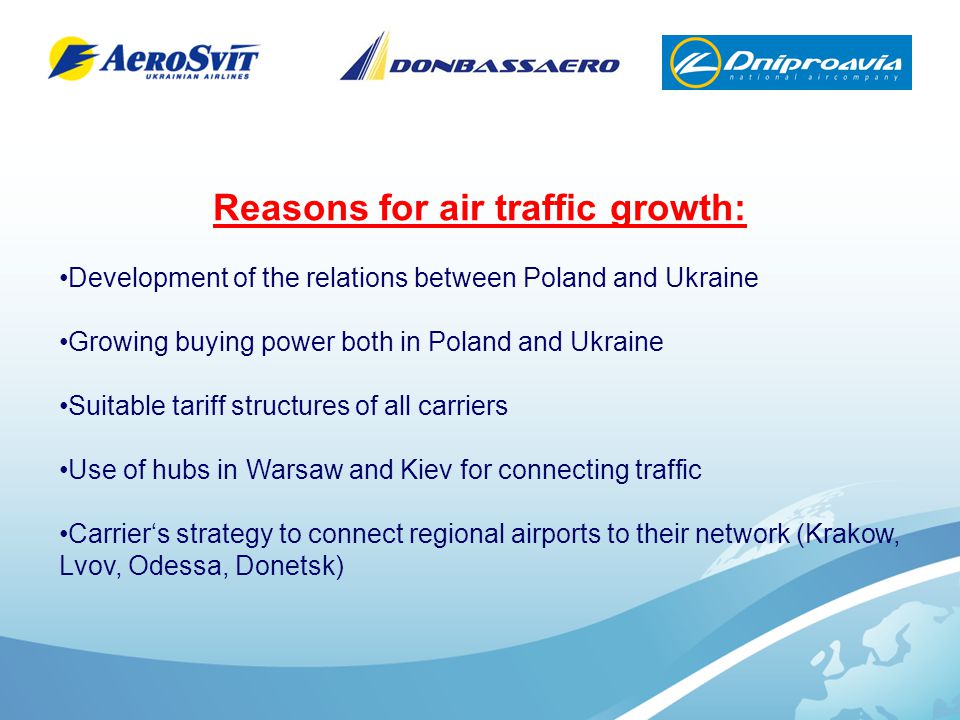 AeroSvit UKRAINIAN AIRLINES

DONBASSAERO

Dniproavia national aircompany

Reasons for air traffic growth:

•Development of the relations between Poland and Ukraine

•Growing buying power both in Poland and Ukraine

•Suitable tariff structures of all carriers

•Use of hubs in Warsaw and Kiev for connecting traffic

•Carrier‘s strategy to connect regional airports to their network (Krakow, Lvov, Odessa, Donetsk)